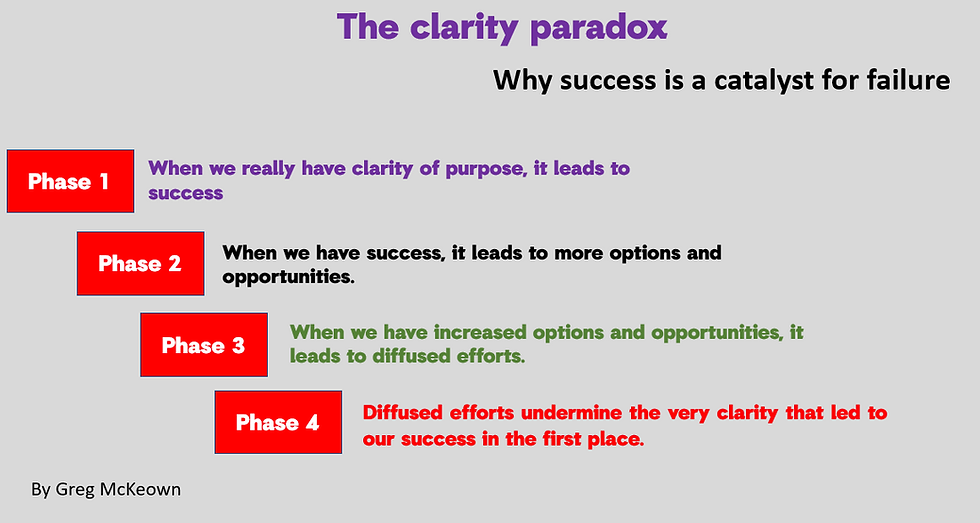 The clarity paradox

Why success is a catalyst for failure

Phase 1

When we really have clarity of purpose, it leads to success

Phase 2

When we have success, it leads to more options and opportunities.

Phase 3

When we have increased options and opportunities, it leads to diffused efforts.

Phase 4

Diffused efforts undermine the very clarity that led to our success in the first place.

By Greg McKeown